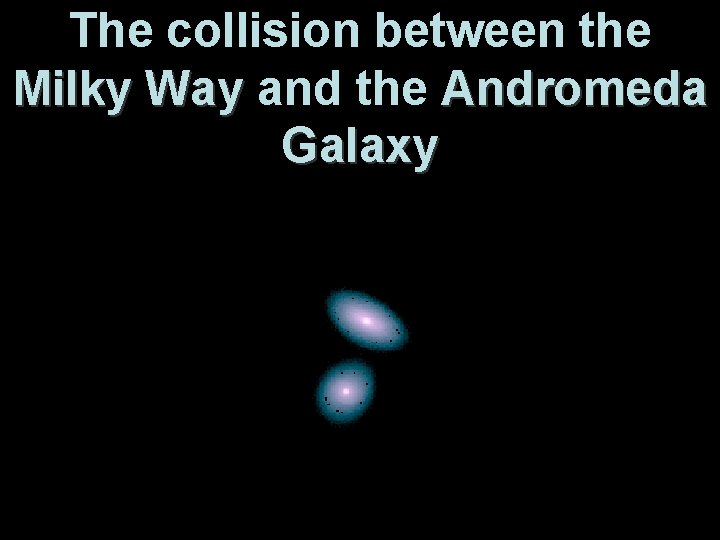 The collision between the Milky Way and the Andromeda Galaxy